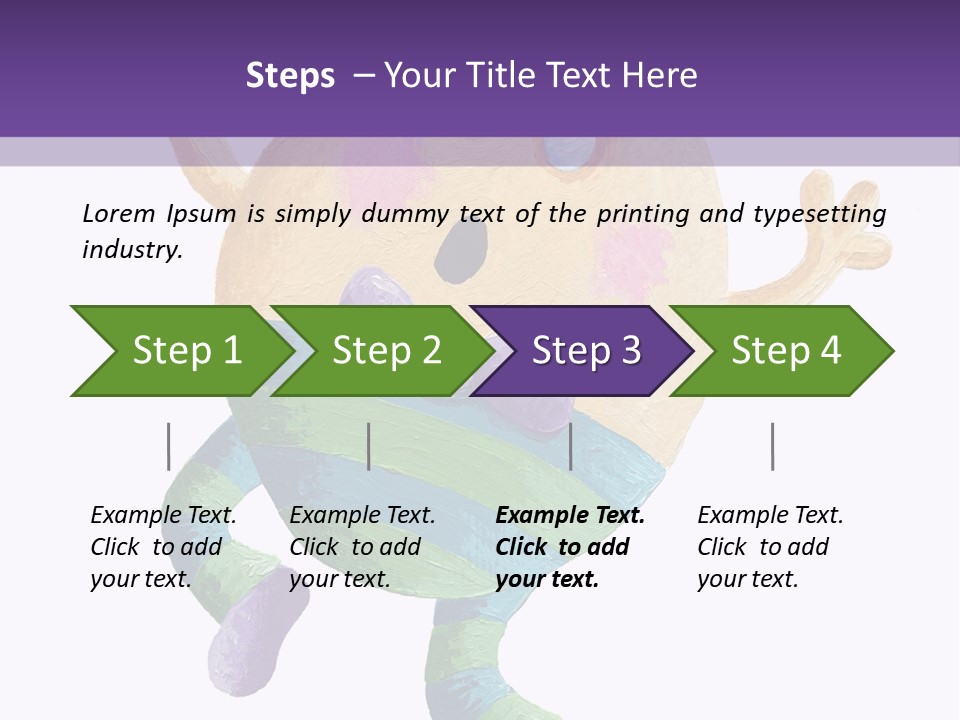 Steps – Your Title Text Here

Lorem Ipsum is simply dummy text of the printing and typesetting industry.

Step 1

Step 2

Step 3

Step 4

Example Text. Click to add your text.

Example Text. Click to add your text.

Example Text. Click to add your text.

Example Text. Click to add your text.